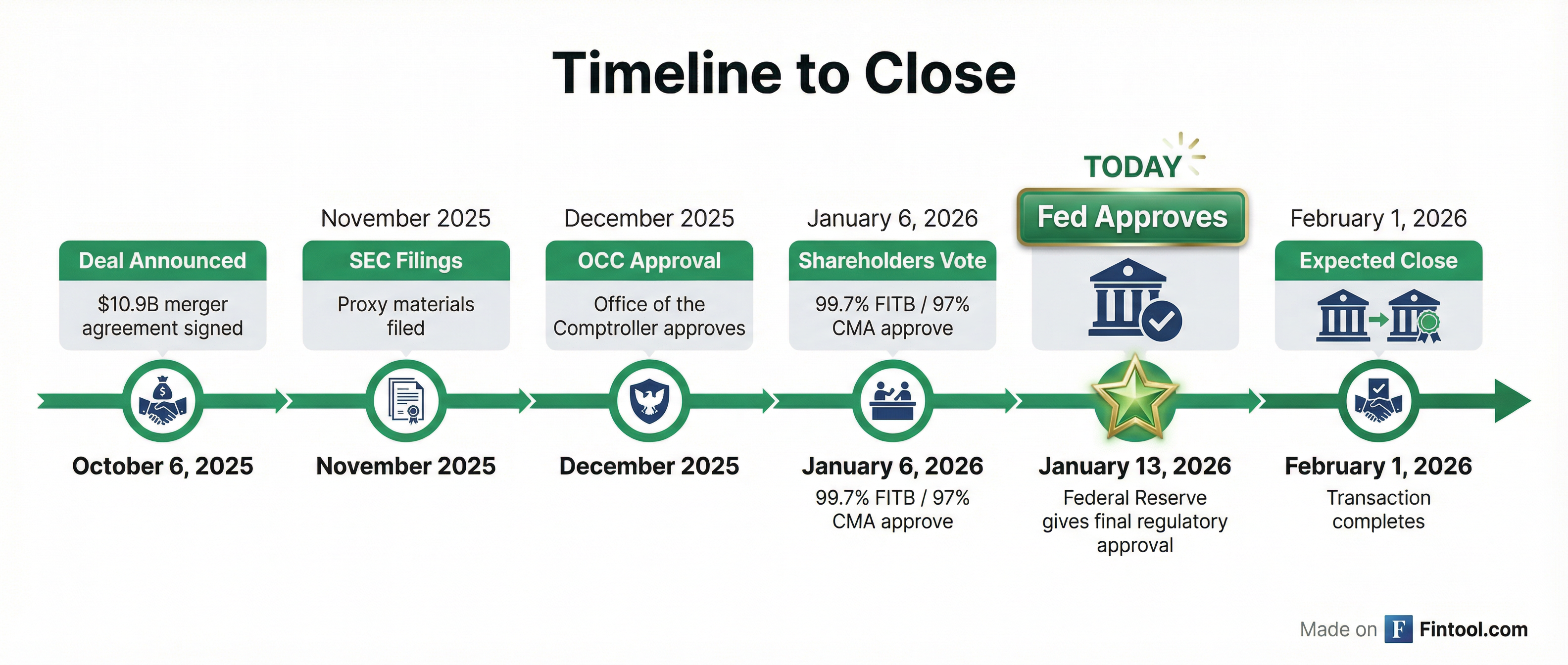 Timeline to Close

Deal Announced
$10.9B merger agreement signed
October 6, 2025

November 2025
SEC Filings
Proxy materials filed
November 2025

December 2025
OCC Approval
Office of the Comptroller approves
December 2025

January 6, 2026
Shareholders Vote
99.7% FITB / 97% CMA approve
January 6, 2026
99.7% FITB / 97% CMA approve

TODAY
Fed Approves
January 13, 2026
Federal Reserve gives final regulatory approval

February 1, 2026
Expected Close
February 1, 2026
Transaction completes

Made on F Fintool.com